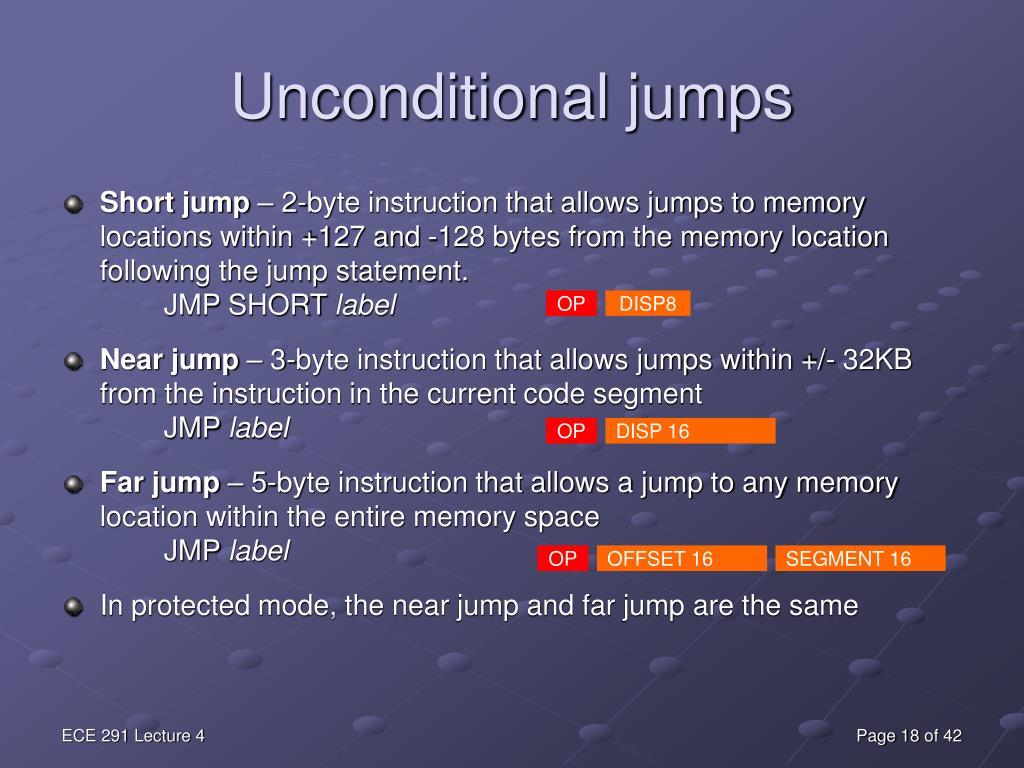 Unconditional jumps

Short jump – 2-byte instruction that allows jumps to memory locations within +127 and -128 bytes from the memory location following the jump statement.
JMP SHORT label

OP DISP8

Near jump – 3-byte instruction that allows jumps within +/- 32KB from the instruction in the current code segment
JMP label

OP DISP 16

Far jump – 5-byte instruction that allows a jump to any memory location within the entire memory space
JMP label

OP OFFSET 16 SEGMENT 16

In protected mode, the near jump and far jump are the same

ECE 291 Lecture 4

Page 18 of 42